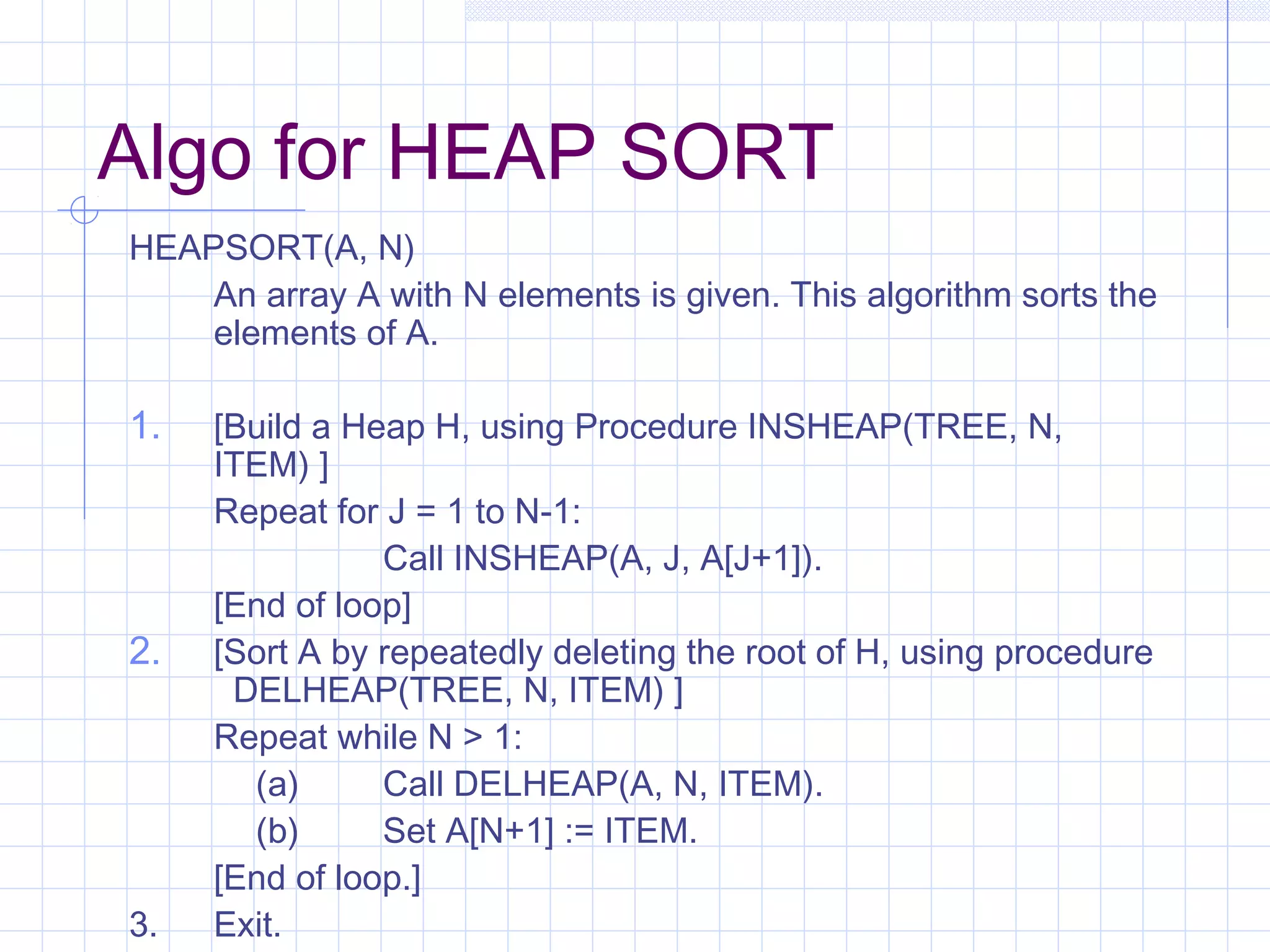 Algo for HEAP SORT

HEAPSORT(A, N)

An array A with N elements is given. This algorithm sorts the elements of A.

1. [Build a Heap H, using Procedure INSHEAP(TREE, N, ITEM) ]

Repeat for J = 1 to N-1:

Call INSHEAP(A, J, A[J+1]).

[End of loop]

2. [Sort A by repeatedly deleting the root of H, using procedure DELHEAP(TREE, N, ITEM) ]

Repeat while N > 1:

(a) Call DELHEAP(A, N, ITEM).

(b) Set A[N+1] := ITEM.

[End of loop.]

3. Exit.